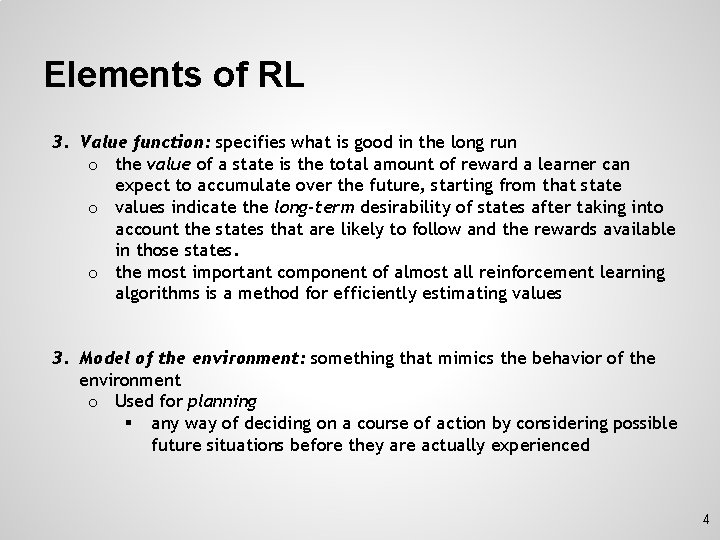 Elements of RL

3. Value function: specifies what is good in the long run
o the value of a state is the total amount of reward a learner can expect to accumulate over the future, starting from that state
o values indicate the long-term desirability of states after taking into account the states that are likely to follow and the rewards available in those states.
o the most important component of almost all reinforcement learning algorithms is a method for efficiently estimating values

3. Model of the environment: something that mimics the behavior of the environment
o Used for planning
▪ any way of deciding on a course of action by considering possible future situations before they are actually experienced

4